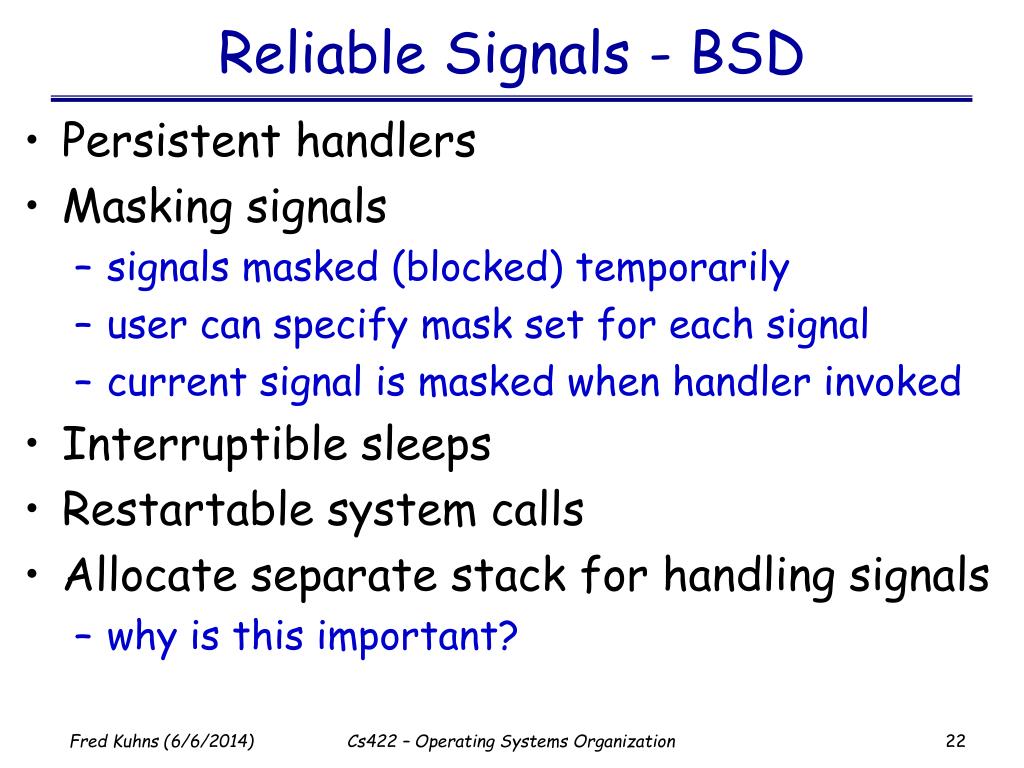 Reliable Signals - BSD

• Persistent handlers
• Masking signals
– signals masked (blocked) temporarily
– user can specify mask set for each signal
– current signal is masked when handler invoked
• Interruptible sleeps
• Restartable system calls
• Allocate separate stack for handling signals
– why is this important?

Fred Kuhns (6/6/2014)

Cs422 – Operating Systems Organization

22